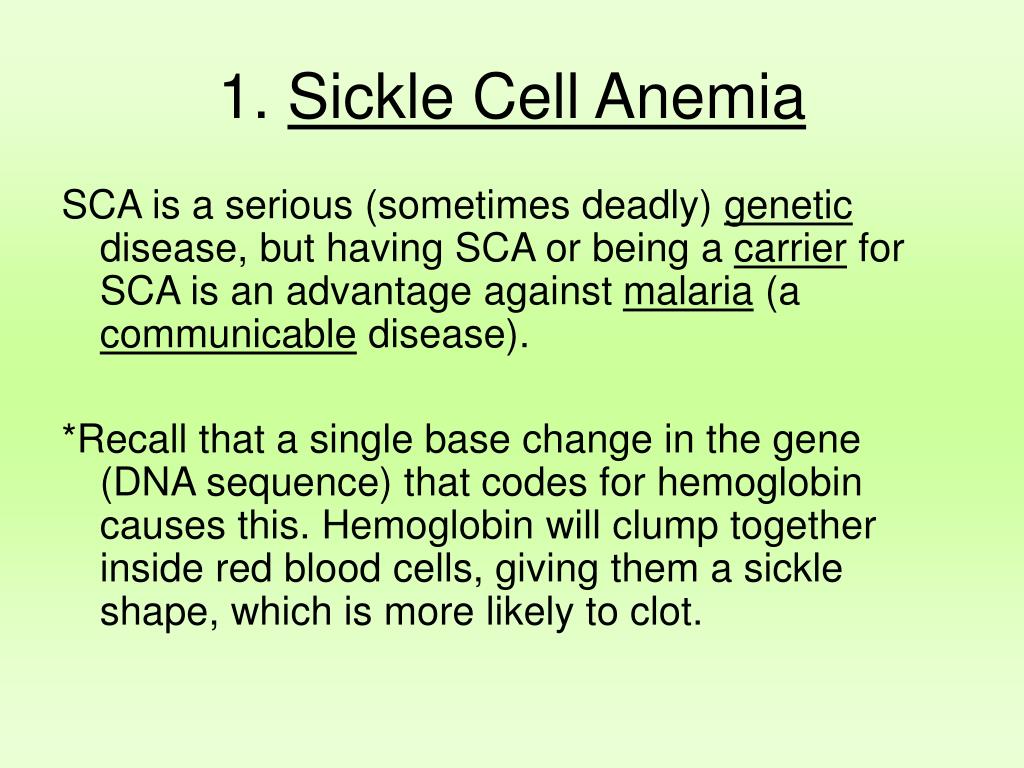 1. Sickle Cell Anemia

SCA is a serious (sometimes deadly) genetic disease, but having SCA or being a carrier for SCA is an advantage against malaria (a communicable disease).

*Recall that a single base change in the gene (DNA sequence) that codes for hemoglobin causes this. Hemoglobin will clump together inside red blood cells, giving them a sickle shape, which is more likely to clot.